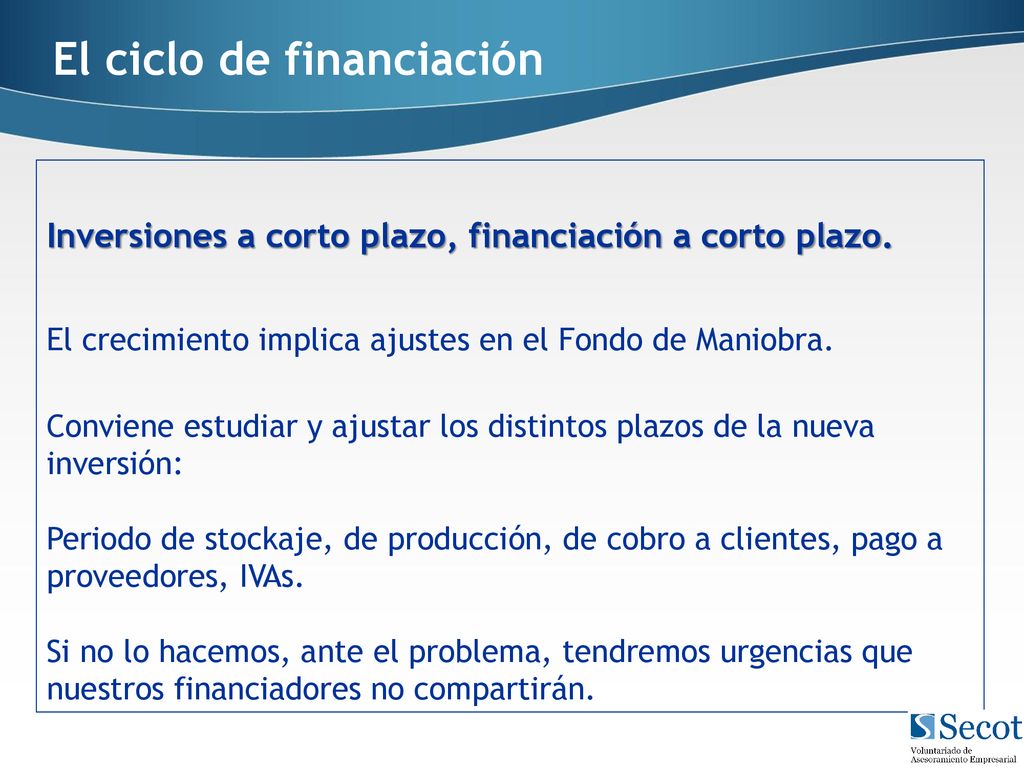 El ciclo de financiación

Inversiones a corto plazo, financiación a corto plazo.

El crecimiento implica ajustes en el Fondo de Maniobra.

Conviene estudiar y ajustar los distintos plazos de la nueva inversión:

Periodo de stockaje, de producción, de cobro a clientes, pago a proveedores, IVAs.

Si no lo hacemos, ante el problema, tendremos urgencias que nuestros financiadores no compartirán.

Secot
Voluntariado de Asesoramiento Empresarial